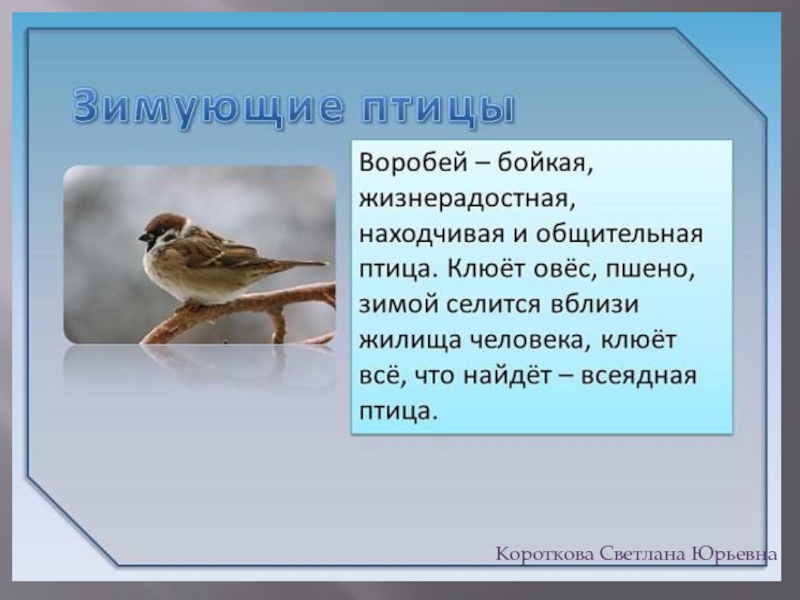 Зимующие птицы

Воробей – бойкая, жизнерадостная, находчивая и общительная птица. Клюёт овёс, пшено, зимой селится вблизи жилища человека, клюёт всё, что найдёт – всеядная птица.

Короткова Светлана Юрьевна